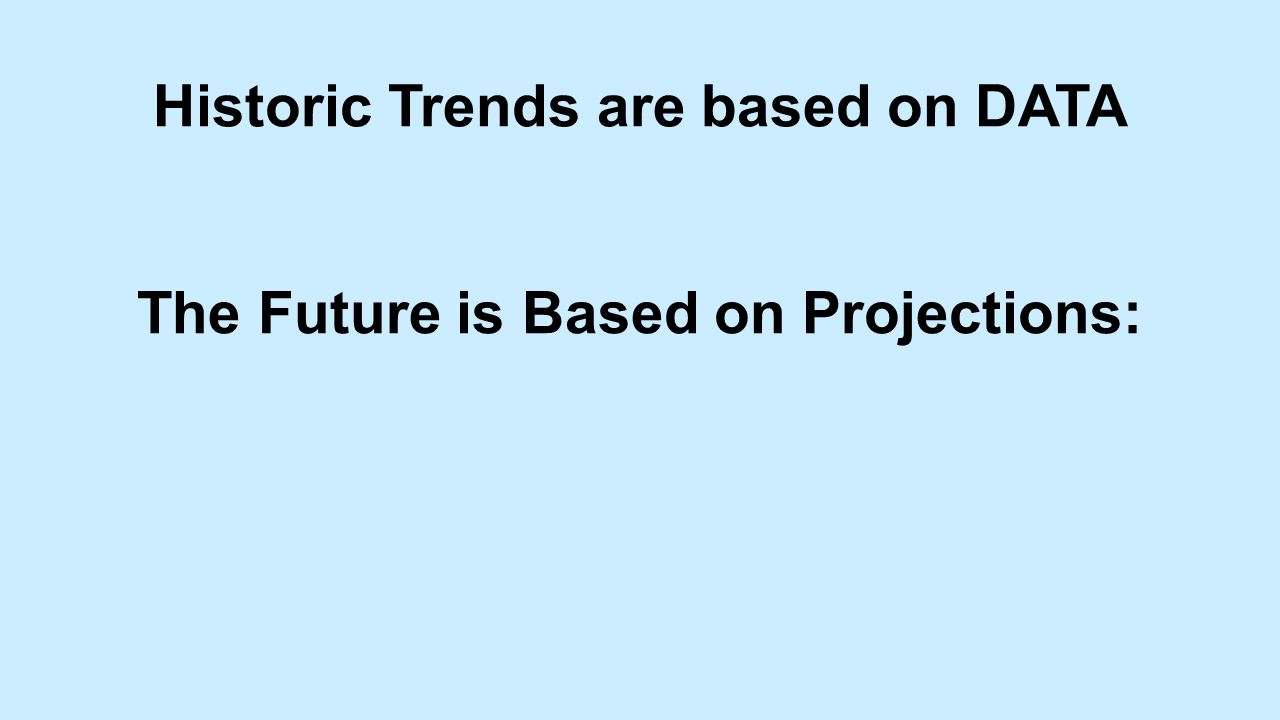 Historic Trends are based on DATA

The Future is Based on Projections: